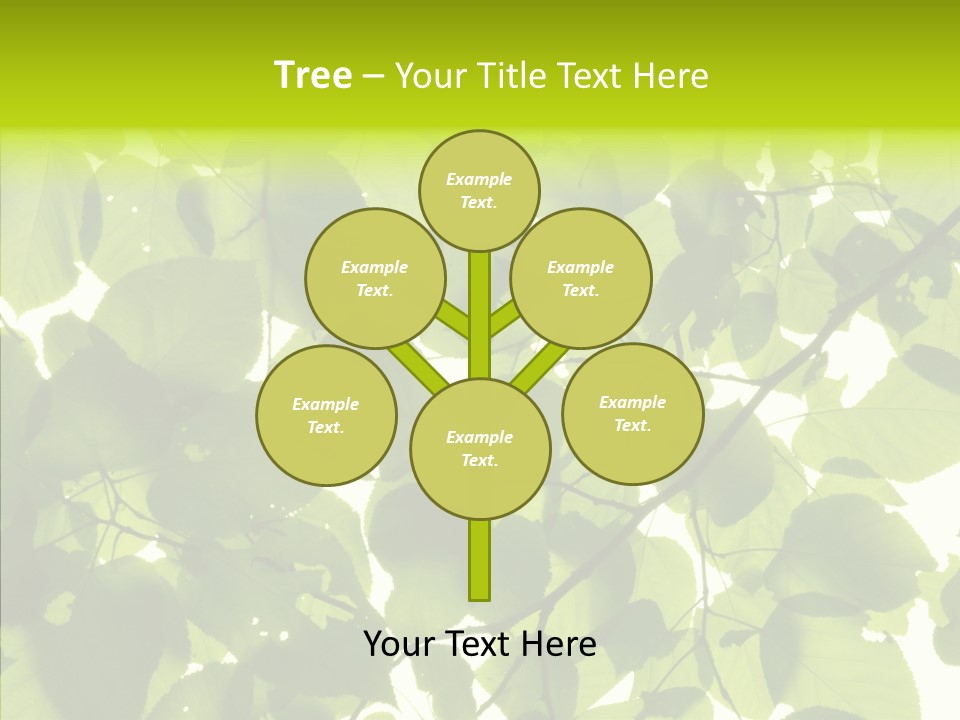 Tree – Your Title Text Here

Example Text.

Example Text.

Example Text.

Example Text.

Example Text.

Example Text.

Your Text Here